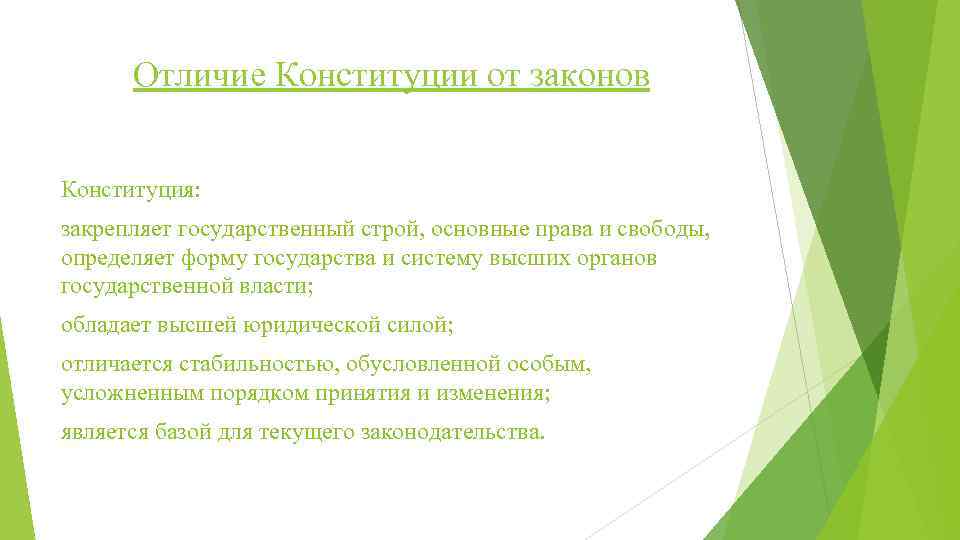 Отличие Конституции от законов

Конституция:

закрепляет государственный строй, основные права и свободы, определяет форму государства и систему высших органов государственной власти;

обладает высшей юридической силой;

отличается стабильностью, обусловленной особым, усложненным порядком принятия и изменения;

является базой для текущего законодательства.